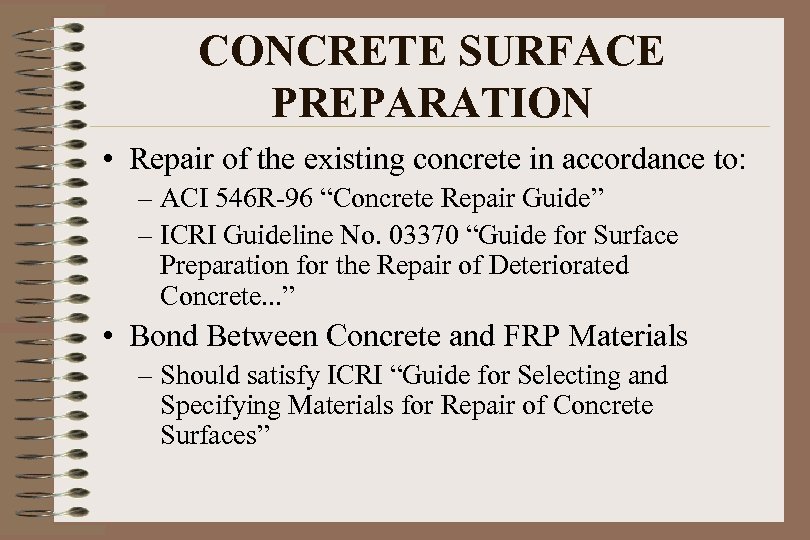 CONCRETE SURFACE PREPARATION

• Repair of the existing concrete in accordance to:
– ACI 546R-96 “Concrete Repair Guide”
– ICRI Guideline No. 03370 “Guide for Surface Preparation for the Repair of Deteriorated Concrete...”

• Bond Between Concrete and FRP Materials
– Should satisfy ICRI “Guide for Selecting and Specifying Materials for Repair of Concrete Surfaces”